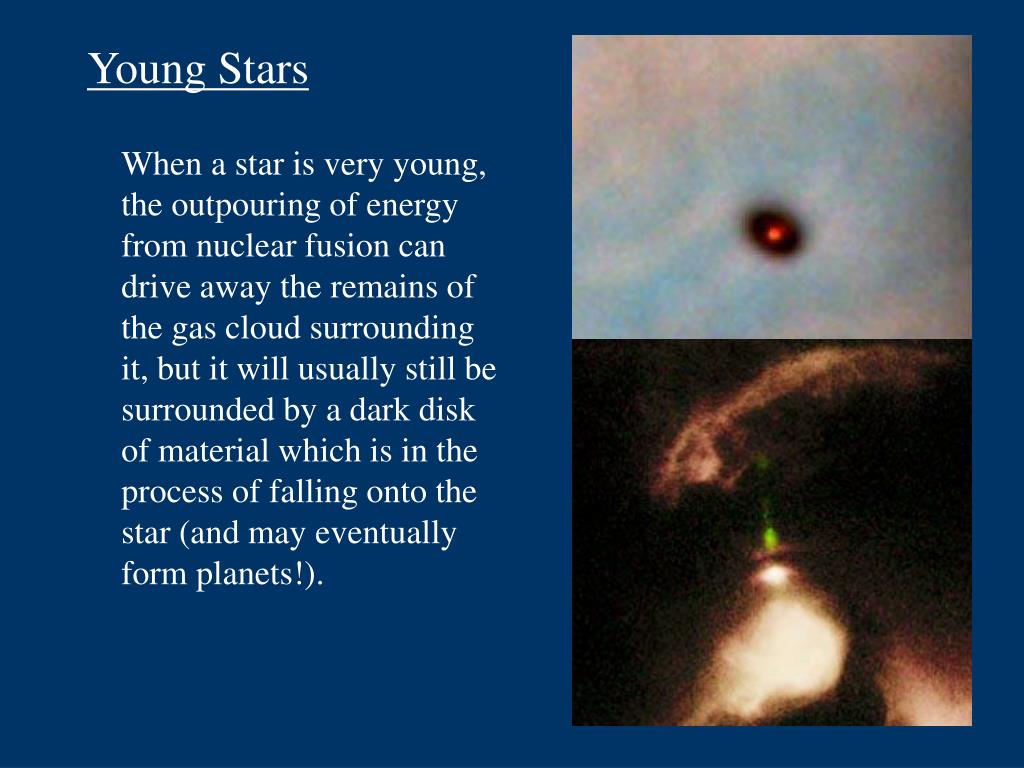 Young Stars

When a star is very young, the outpouring of energy from nuclear fusion can drive away the remains of the gas cloud surrounding it, but it will usually still be surrounded by a dark disk of material which is in the process of falling onto the star (and may eventually form planets!).